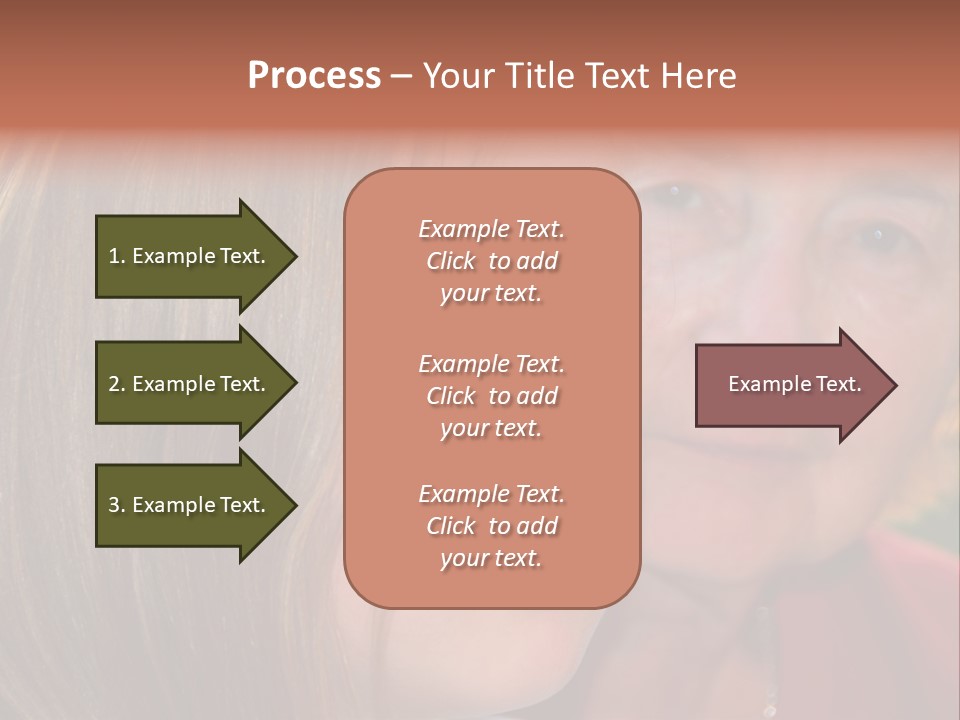 Process – Your Title Text Here

1. Example Text.

2. Example Text.

3. Example Text.

Example Text. Click to add your text.

Example Text. Click to add your text.

Example Text. Click to add your text.

Example Text.